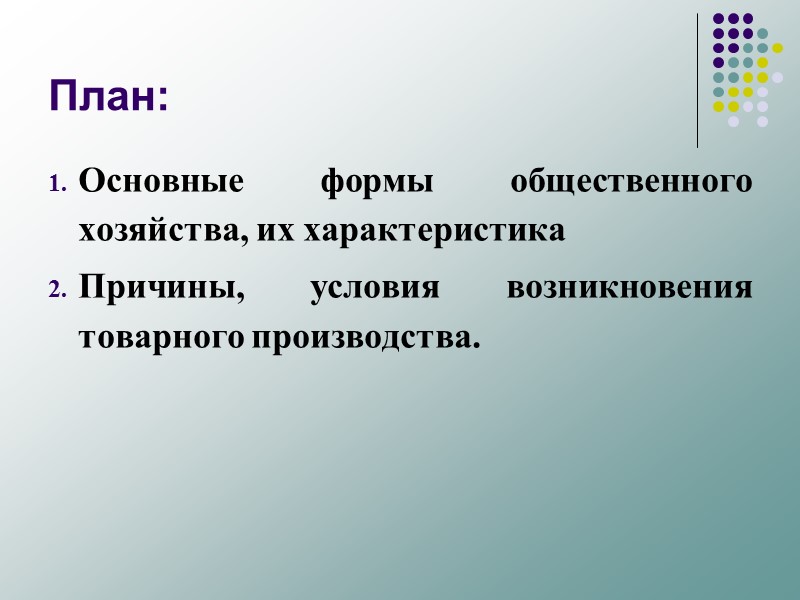 План:

1. Основные формы общественного хозяйства, их характеристика
2. Причины, условия возникновения товарного производства.